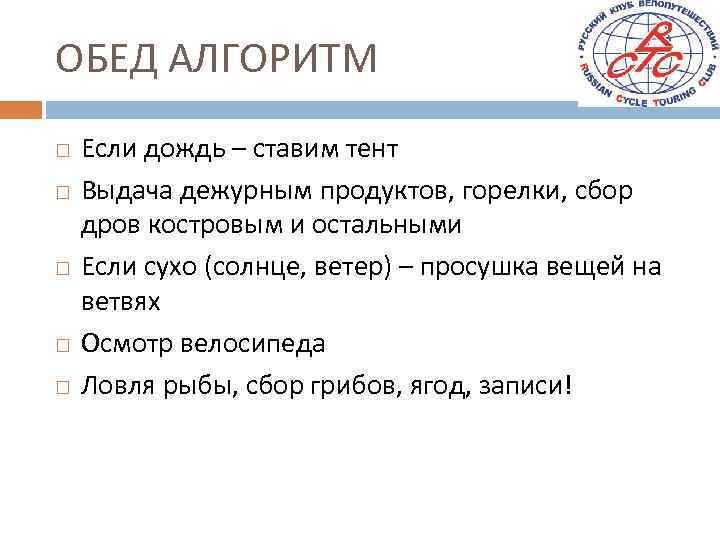 ОБЕД АЛГОРИТМ

РУССКИЙ КЛУБ ВЕЛОПУТЕШЕСТВИЙ
RCTC
RUSSIAN CYCLE TOURING CLUB

□ Если дождь – ставим тент

□ Выдача дежурным продуктов, горелки, сбор дров костровым и остальными

□ Если сухо (солнце, ветер) – просушка вещей на ветвях

□ Осмотр велосипеда

□ Ловля рыбы, сбор грибов, ягод, записи!